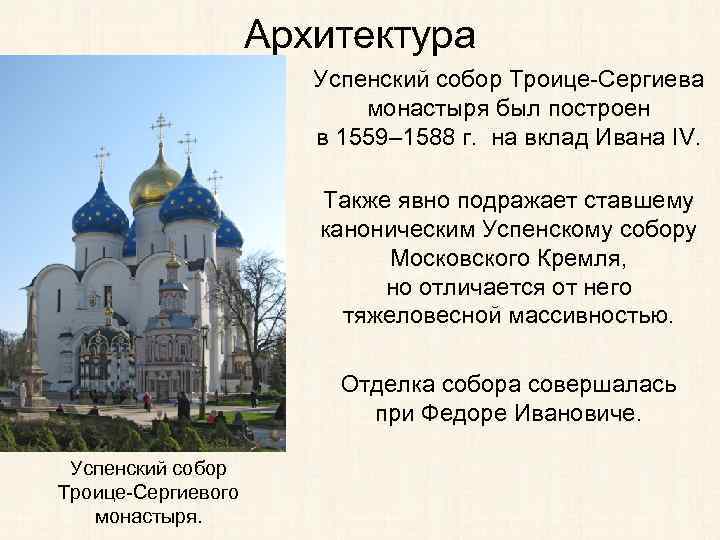 Архитектура

Успенский собор Троице-Сергиева монастыря был построен в 1559–1588 г. на вклад Ивана IV.

Также явно подражает ставшему каноническим Успенскому собору Московского Кремля, но отличается от него тяжеловесной массивностью.

Отделка собора совершалась при Федоре Ивановиче.

Успенский собор Троице-Сергиевого монастыря.